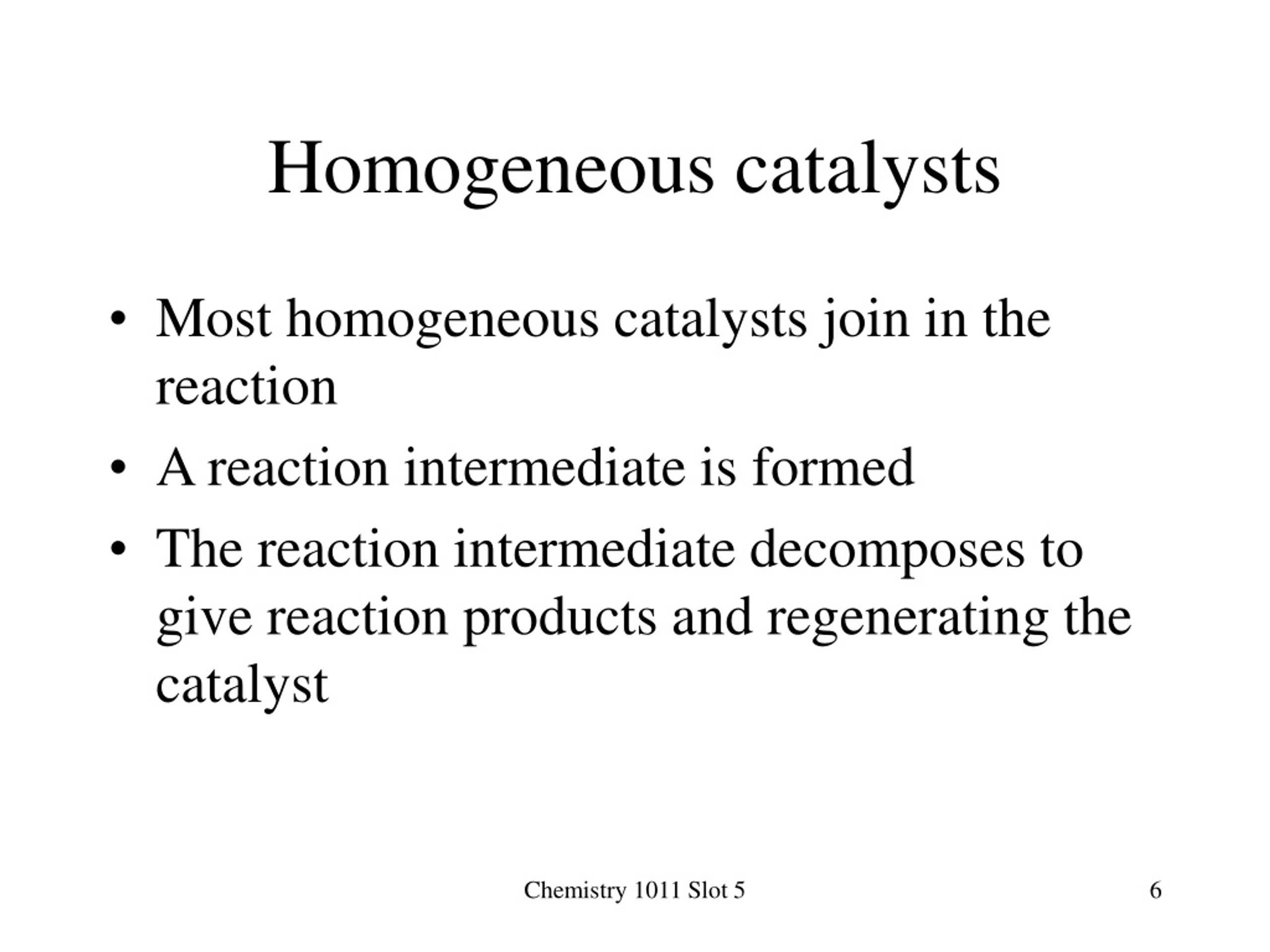 Homogeneous catalysts

• Most homogeneous catalysts join in the reaction
• A reaction intermediate is formed
• The reaction intermediate decomposes to give reaction products and regenerating the catalyst

Chemistry 1011 Slot 5

6